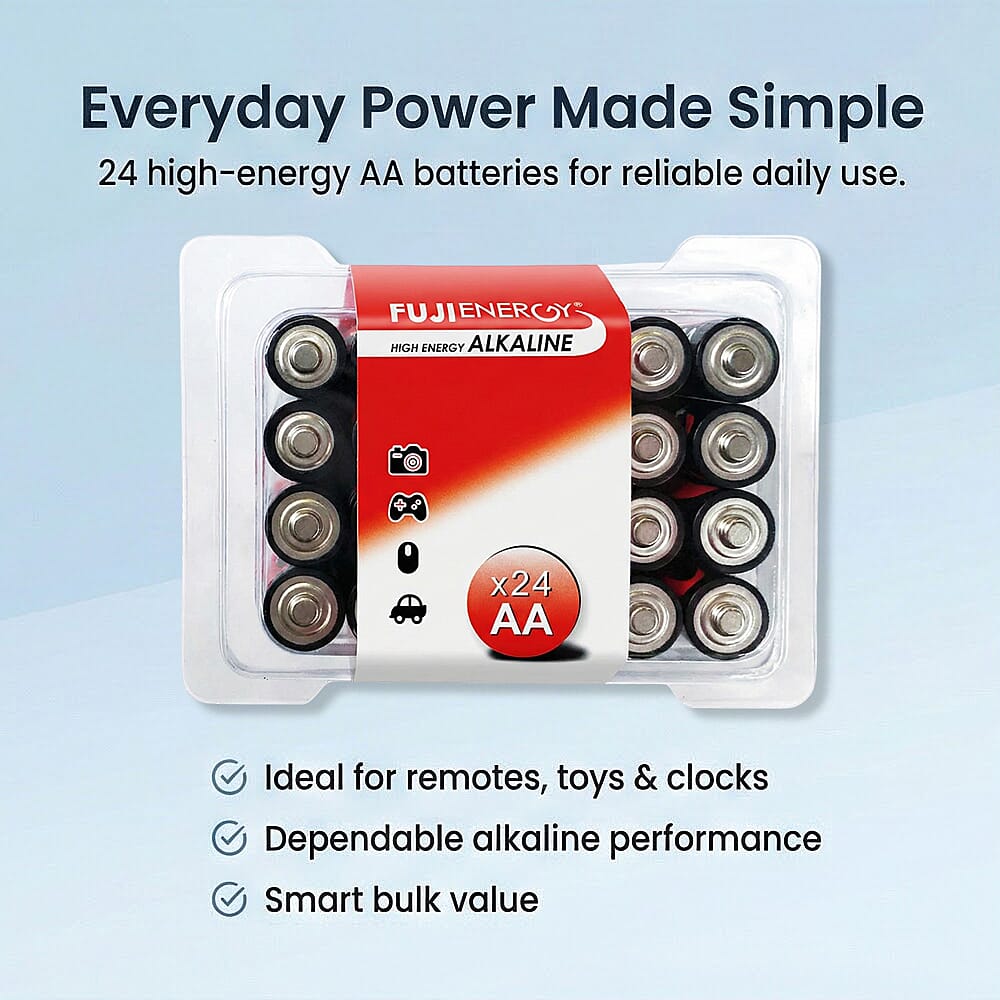 Everyday Power Made Simple
24 high-energy AA batteries for reliable daily use.

FUJIENERGY®
HIGH ENERGY ALKALINE

x24
AA

Ideal for remotes, toys & clocks
Dependable alkaline performance
Smart bulk value